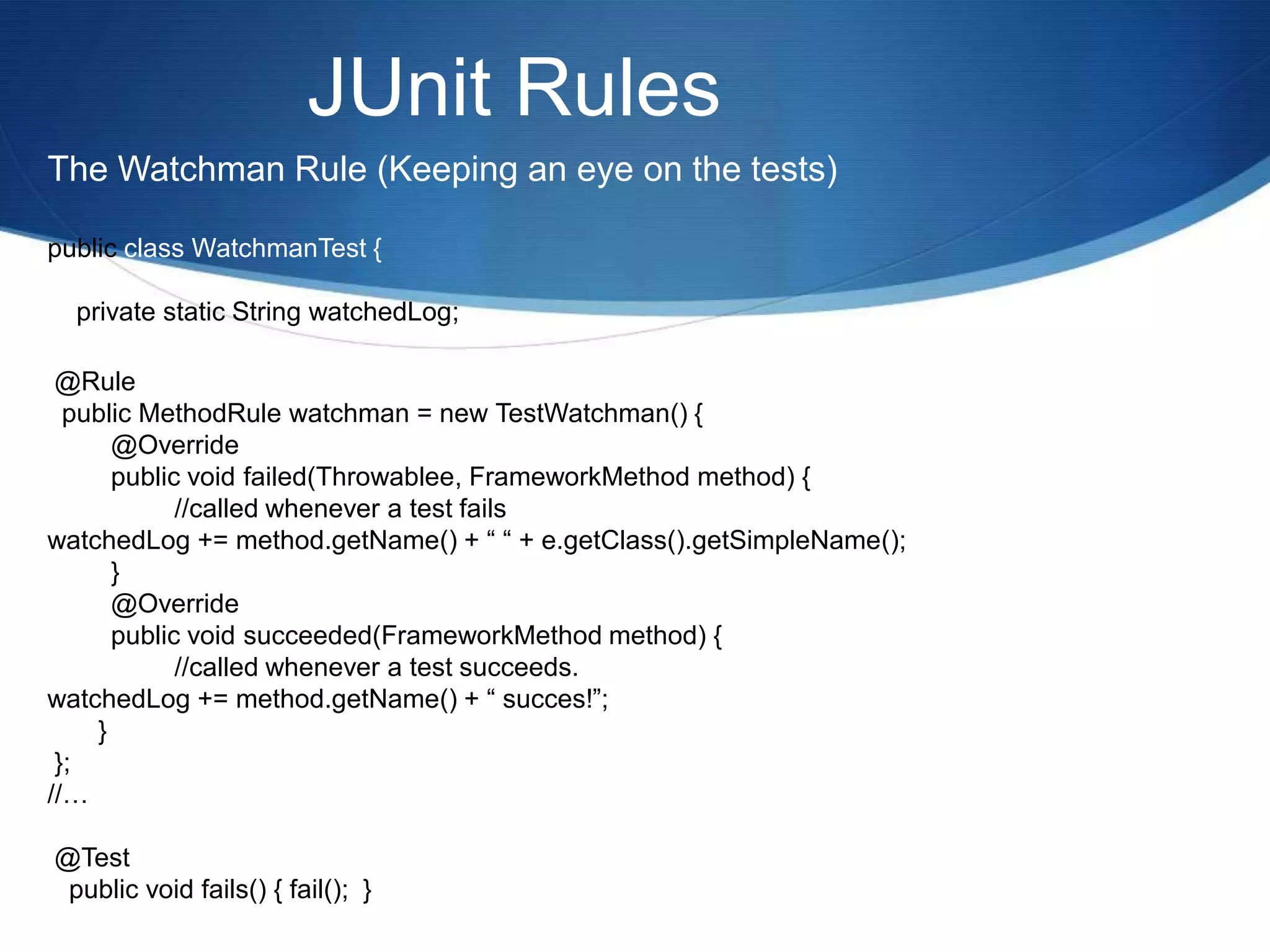 JUnit Rules

The Watchman Rule (Keeping an eye on the tests)

public class WatchmanTest {

private static String watchedLog;

@Rule
public MethodRule watchman = new TestWatchman() {
@Override
public void failed(Throwablee, FrameworkMethod method) {
//called whenever a test fails
watchedLog += method.getName() + “ “ + e.getClass().getSimpleName();
}
@Override
public void succeeded(FrameworkMethod method) {
//called whenever a test succeeds.
watchedLog += method.getName() + “ succes!”;
}
};
//…

@Test
public void fails() { fail(); }